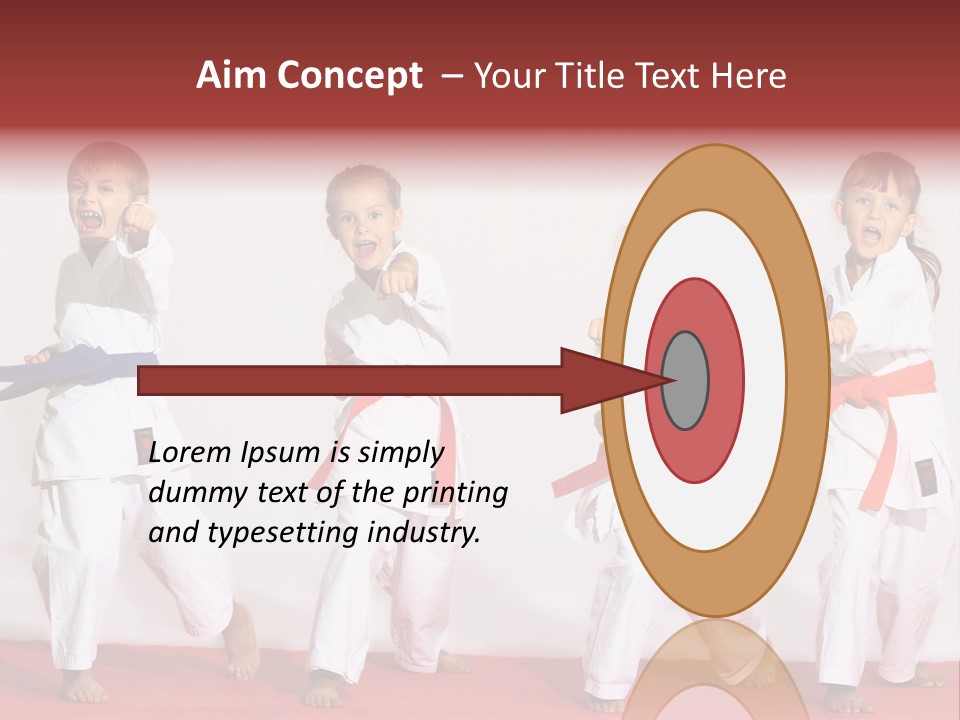 Aim Concept – Your Title Text Here

Lorem Ipsum is simply dummy text of the printing and typesetting industry.